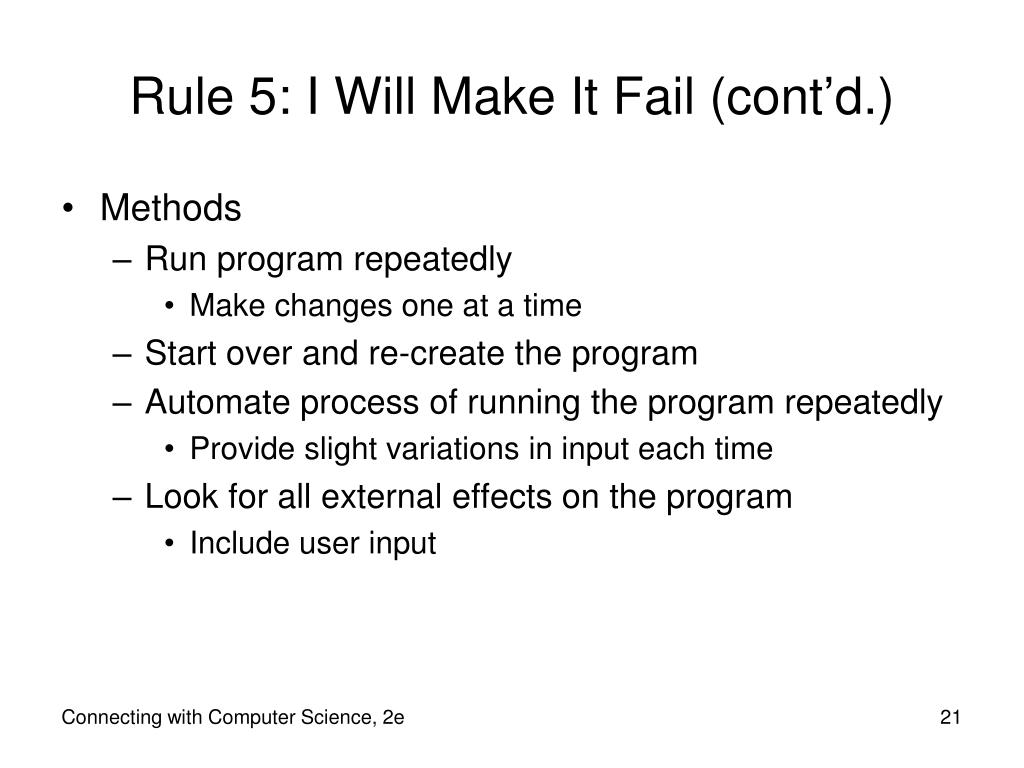 Rule 5: I Will Make It Fail (cont’d.)

• Methods
– Run program repeatedly
• Make changes one at a time
– Start over and re-create the program
– Automate process of running the program repeatedly
• Provide slight variations in input each time
– Look for all external effects on the program
• Include user input

Connecting with Computer Science, 2e

21